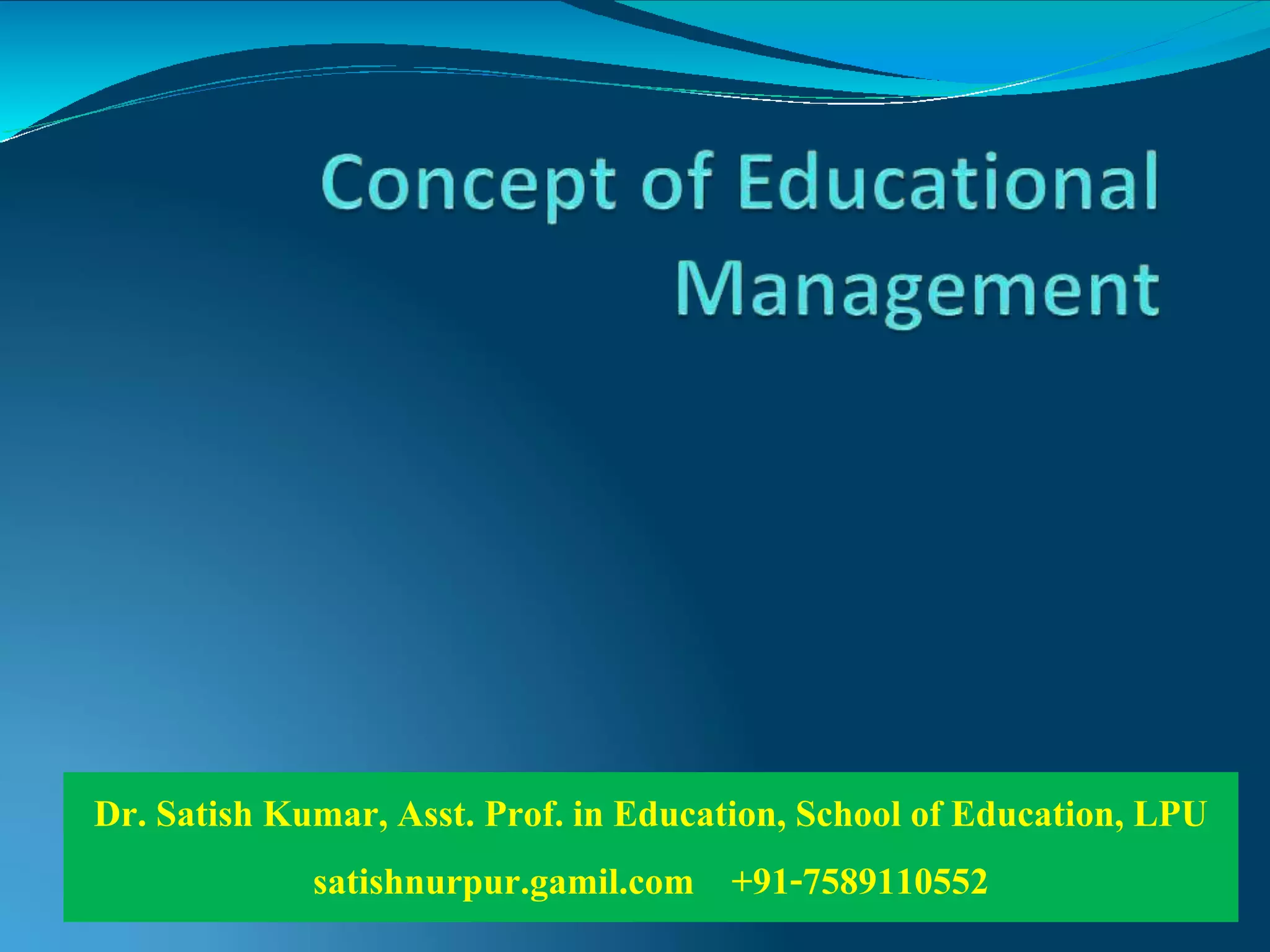 Concept of Educational Management

Dr. Satish Kumar, Asst. Prof. in Education, School of Education, LPU

satishnurpur.gamil.com +91-7589110552